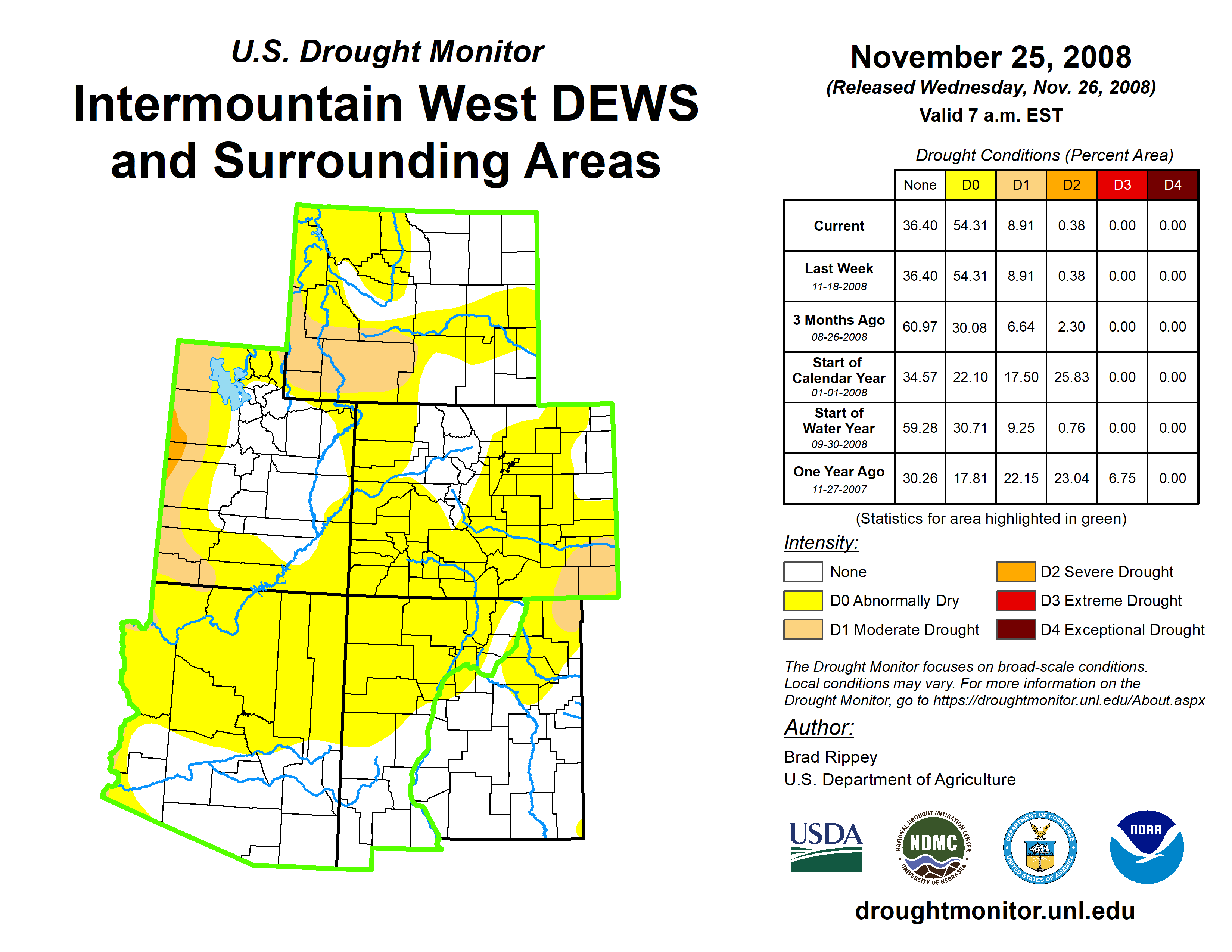 U.S. Drought Monitor

Intermountain West DEWS and Surrounding Areas

November 25, 2008
(Released Wednesday, Nov. 26, 2008)
Valid 7 a.m. EST

Drought Conditions (Percent Area)

| | None | D0 | D1 | D2 | D3 | D4 |
|---|---|---|---|---|---|---|
| Current | 36.40 | 54.31 | 8.91 | 0.38 | 0.00 | 0.00 |
| Last Week 11-18-2008 | 36.40 | 54.31 | 8.91 | 0.38 | 0.00 | 0.00 |
| 3 Months Ago 08-26-2008 | 60.97 | 30.08 | 6.64 | 2.30 | 0.00 | 0.00 |
| Start of Calendar Year 01-01-2008 | 34.57 | 22.10 | 17.50 | 25.83 | 0.00 | 0.00 |
| Start of Water Year 09-30-2008 | 59.28 | 30.71 | 9.25 | 0.76 | 0.00 | 0.00 |
| One Year Ago 11-27-2007 | 30.26 | 17.81 | 22.15 | 23.04 | 6.75 | 0.00 |

(Statistics for area highlighted in green)

Intensity:
None
D0 Abnormally Dry
D1 Moderate Drought
D2 Severe Drought
D3 Extreme Drought
D4 Exceptional Drought

The Drought Monitor focuses on broad-scale conditions. Local conditions may vary. For more information on the Drought Monitor, go to https://droughtmonitor.unl.edu/About.aspx

Author:
Brad Rippey
U.S. Department of Agriculture

USDA
NATIONAL DROUGHT MITIGATION CENTER NDMC UNIVERSITY OF NEBRASKA
DEPARTMENT OF COMMERCE UNITED STATES OF AMERICA
NOAA

droughtmonitor.unl.edu